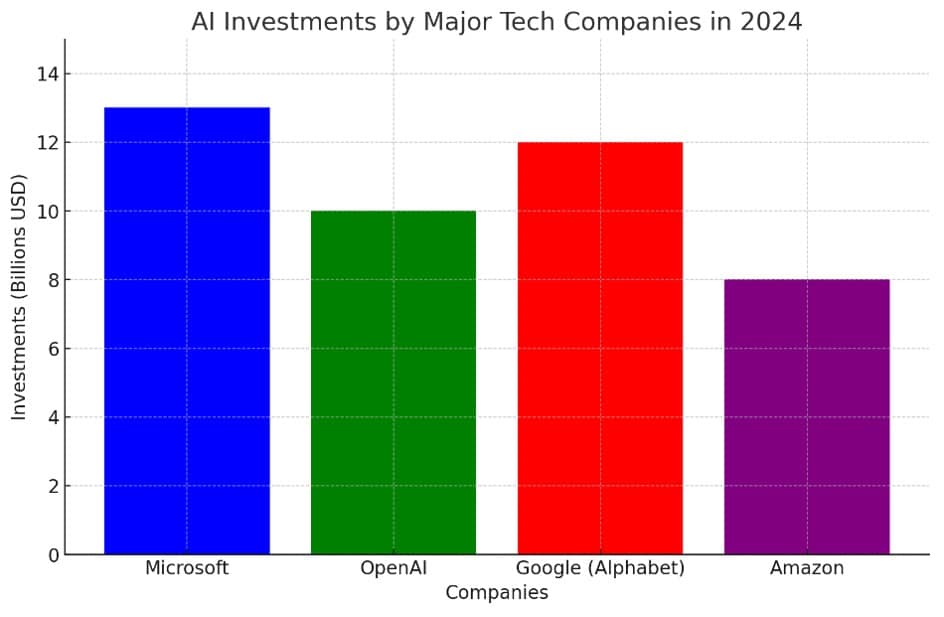 AI Investments by Major Tech Companies in 2024

Investments (Billions USD)

14
12
10
8
6
4
2
0

Microsoft
OpenAI
Google (Alphabet)
Amazon

Companies